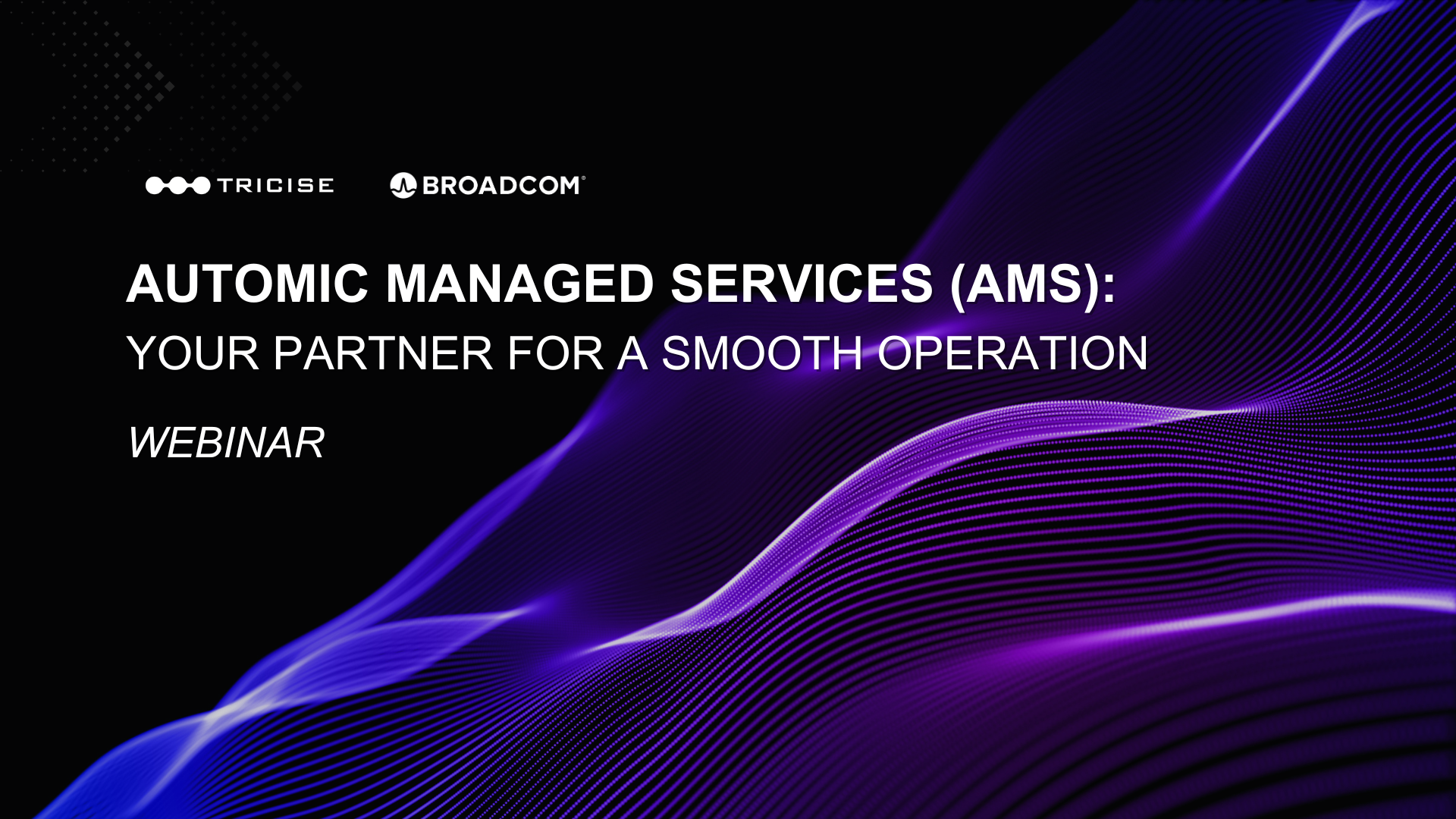 TRICISE BROADCOM®

AUTOMIC MANAGED SERVICES (AMS):
YOUR PARTNER FOR A SMOOTH OPERATION

WEBINAR